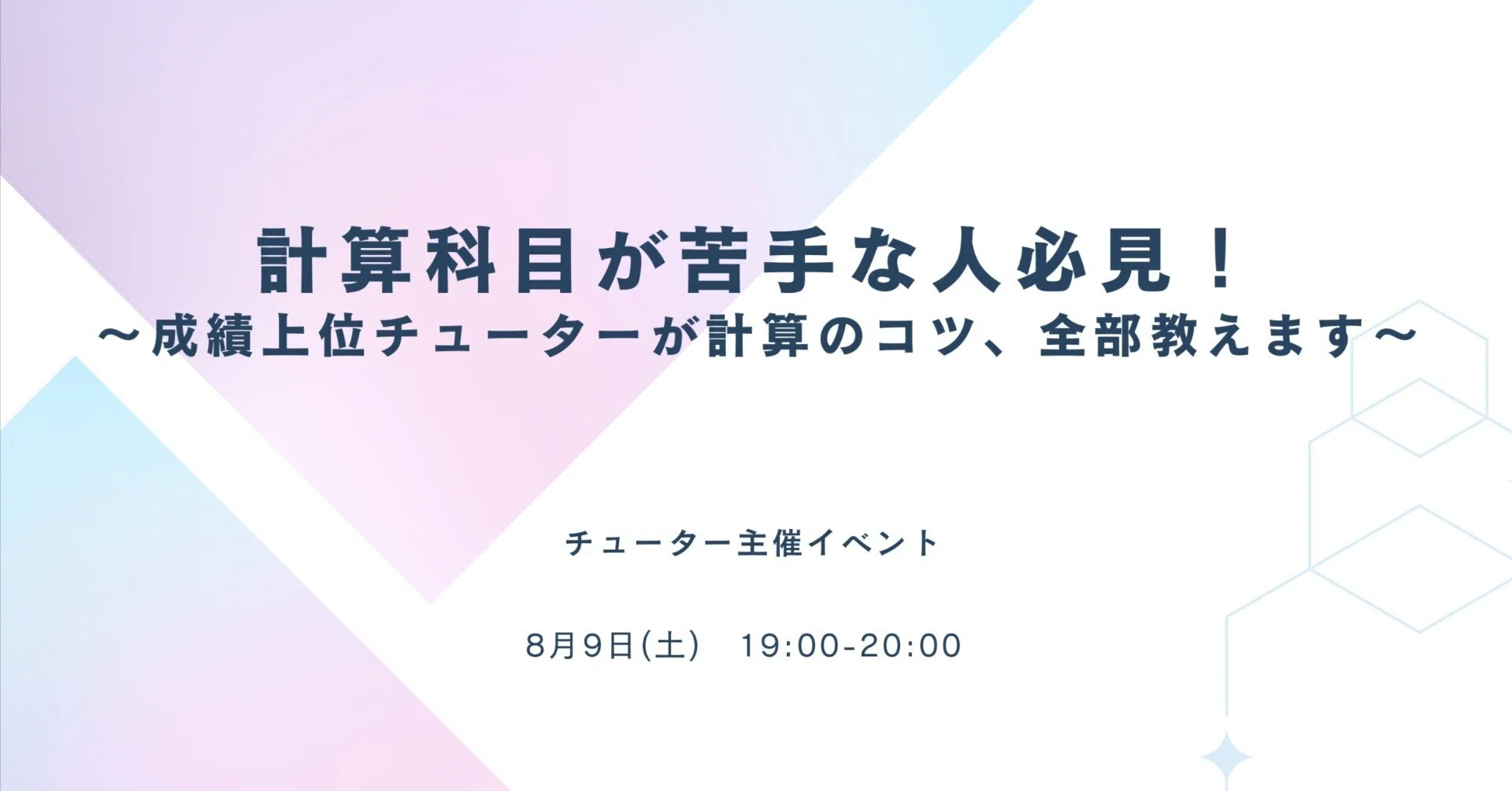 計算科目が苦手な人必見！
～成績上位チューターが計算のコツ、全部教えます～

チューター主催イベント

8月9日(土)　19:00-20:00